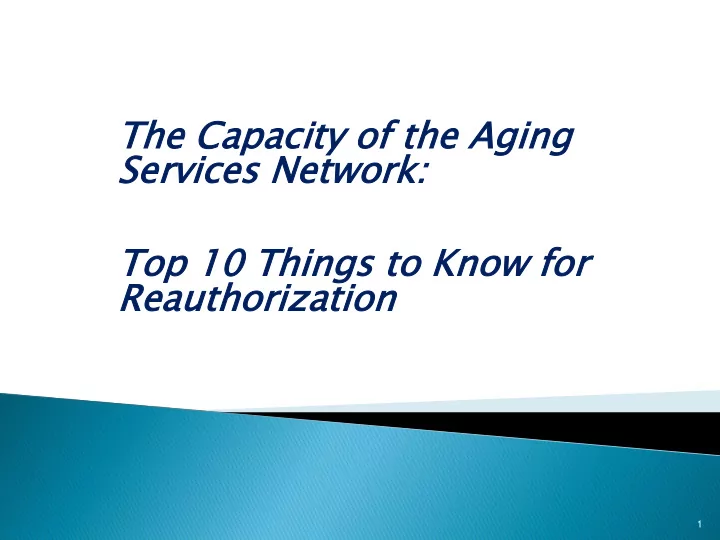 The Capacity of the Aging Services Network:

Top 10 Things to Know for Reauthorization

1